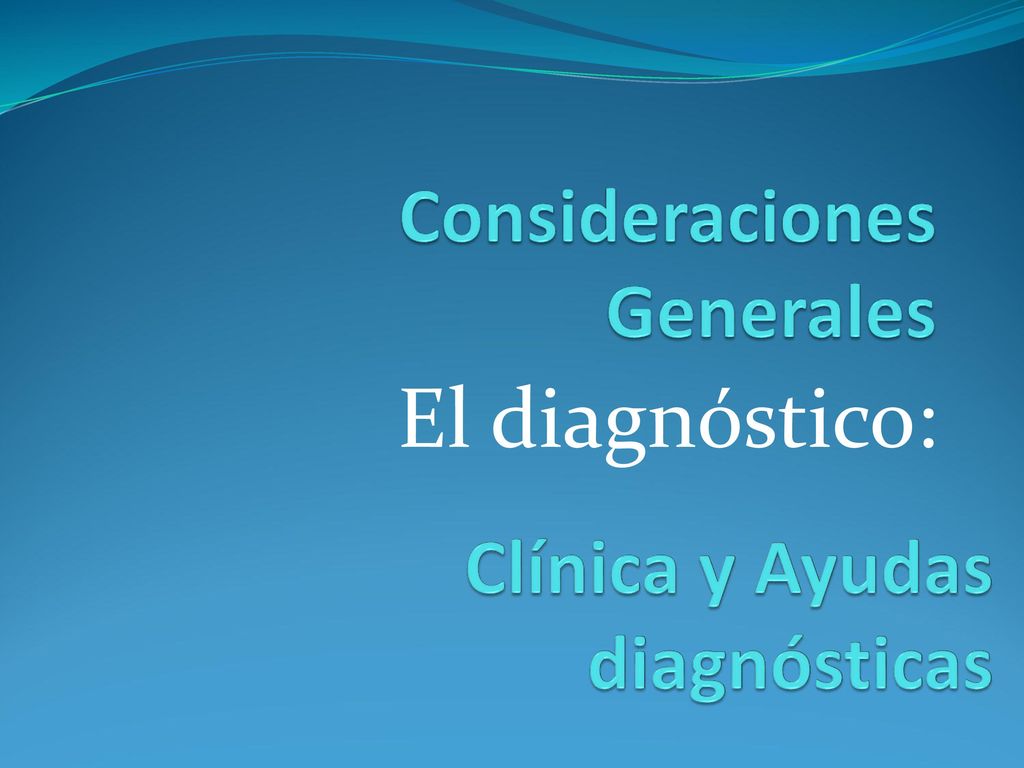 Consideraciones Generales
El diagnóstico:

Clínica y Ayudas diagnósticas